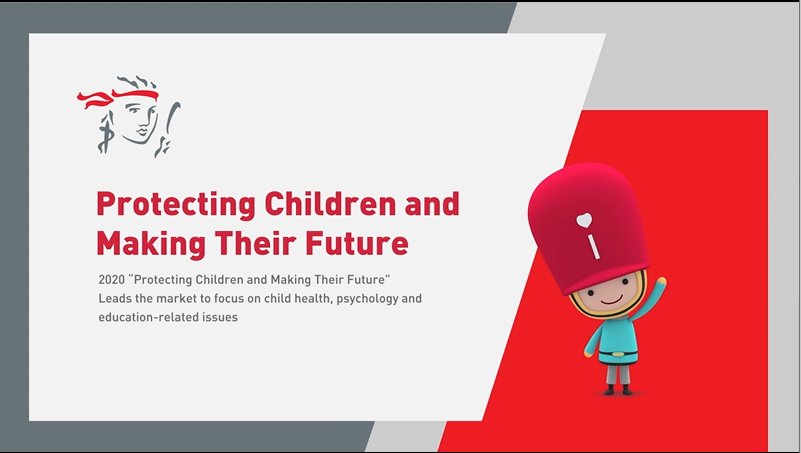 Protecting Children and Making Their Future

2020 "Protecting Children and Making Their Future" Leads the market to focus on child health, psychology and education-related issues